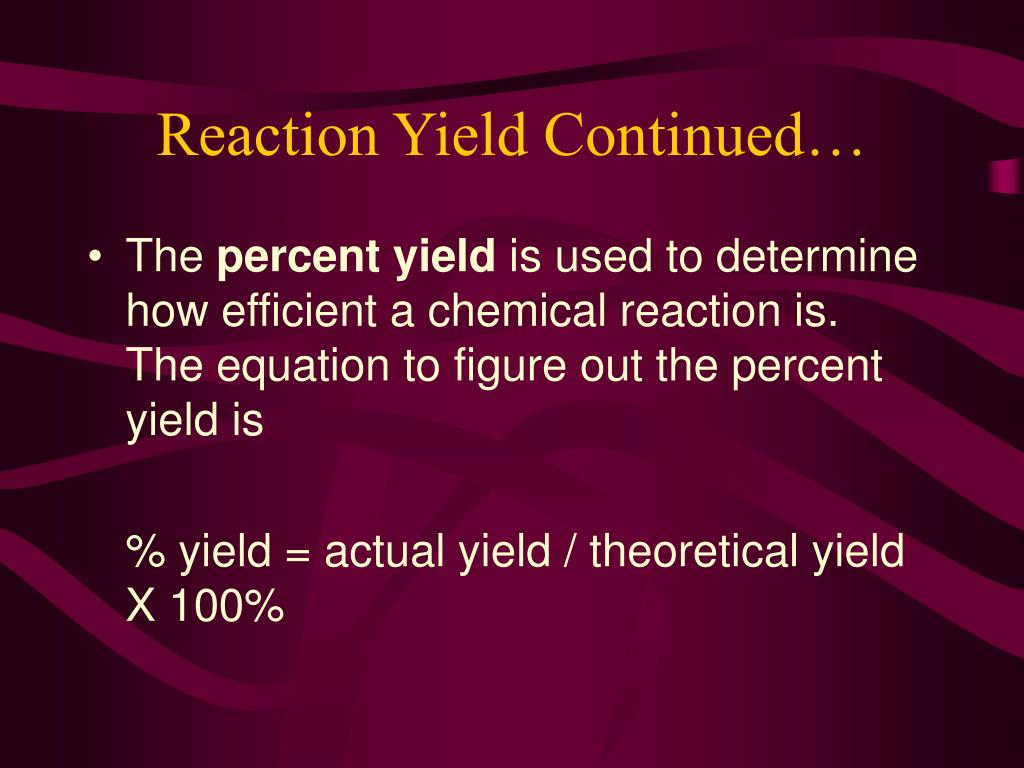 Reaction Yield Continued…

• The percent yield is used to determine how efficient a chemical reaction is. The equation to figure out the percent yield is

% yield = actual yield / theoretical yield X 100%